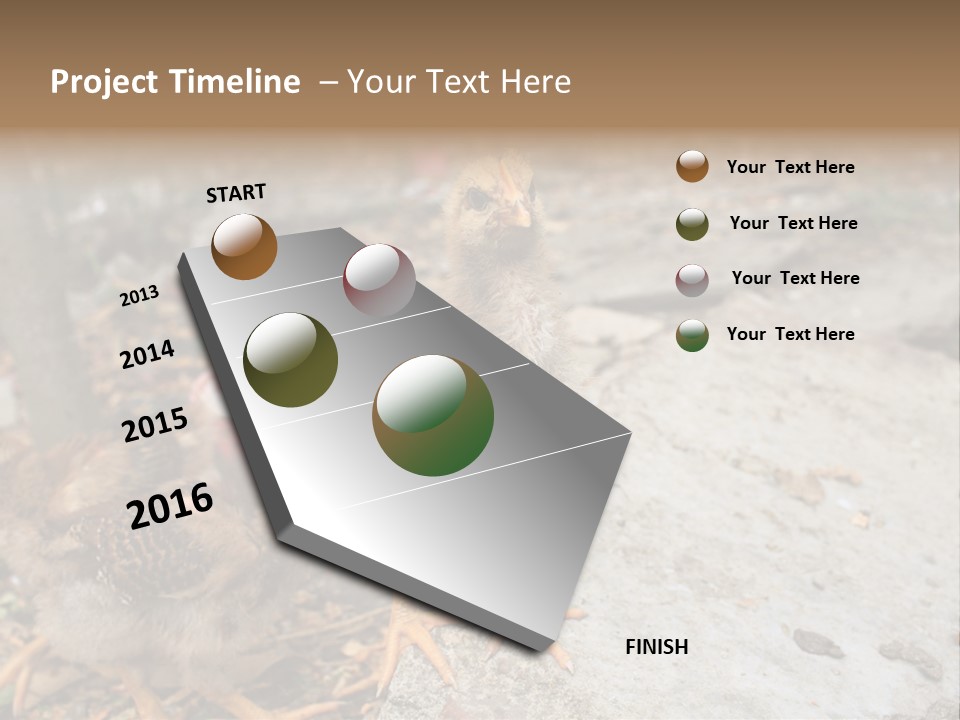 Project Timeline – Your Text Here

START

2013

2014

2015

2016

FINISH

Your Text Here

Your Text Here

Your Text Here

Your Text Here